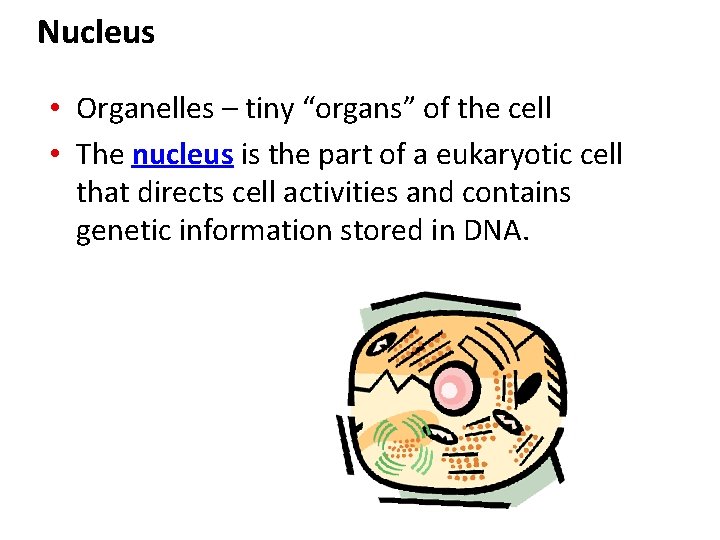 Nucleus

• Organelles – tiny “organs” of the cell
• The nucleus is the part of a eukaryotic cell that directs cell activities and contains genetic information stored in DNA.